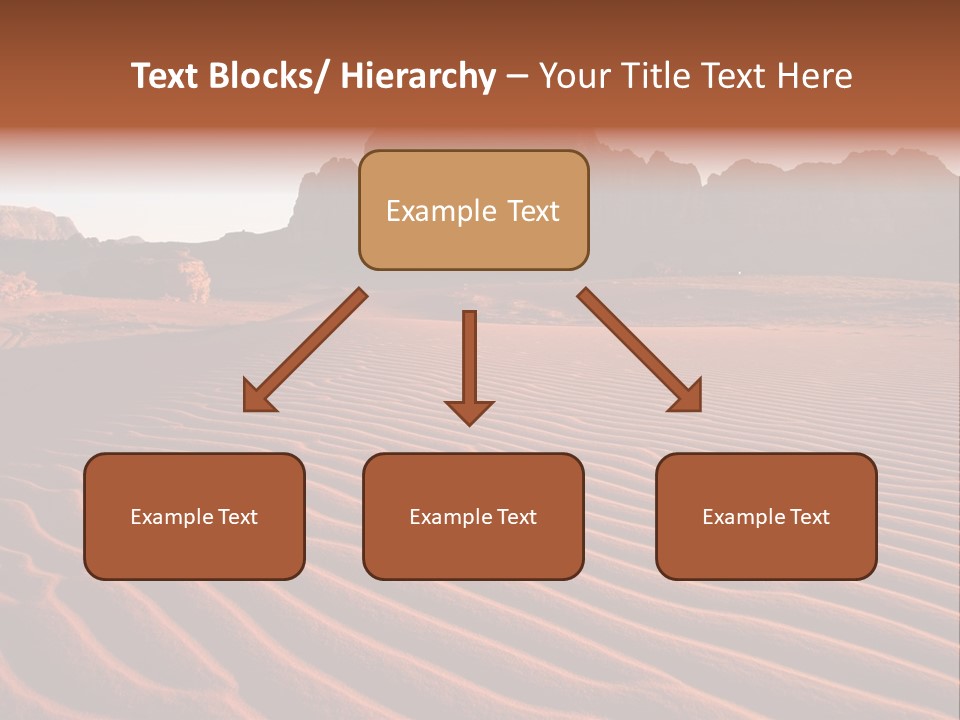 Text Blocks/ Hierarchy – Your Title Text Here

Example Text

Example Text

Example Text

Example Text